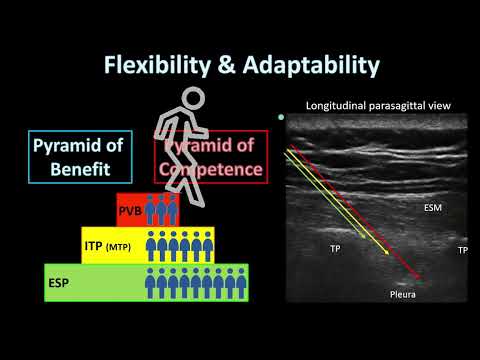 Flexibility & Adaptability

Pyramid of Benefit

Pyramid of Competence

PVB

ITP (MTP)

ESP

Longitudinal parasagittal view

ESM

TP

TP

Pleura